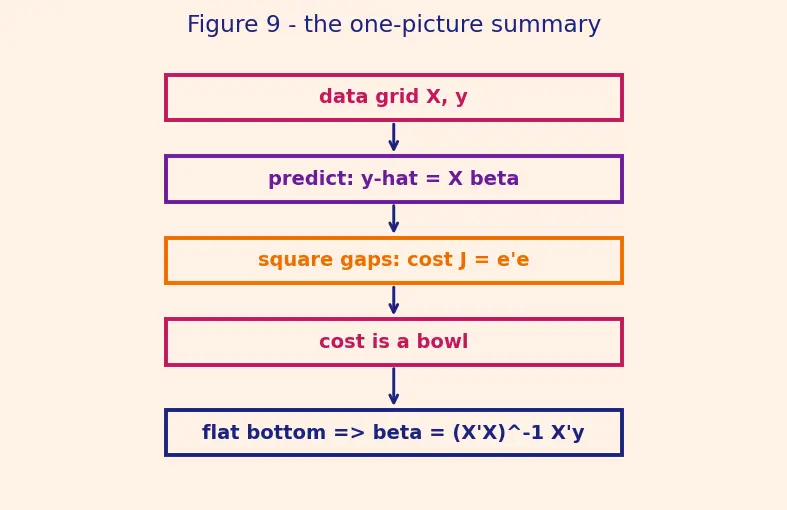 Figure 9 - the one-picture summary

data grid X, y

predict: y-hat = X beta

square gaps: cost J = e'e

cost is a bowl

flat bottom => beta = (X'X)^-1 X'y